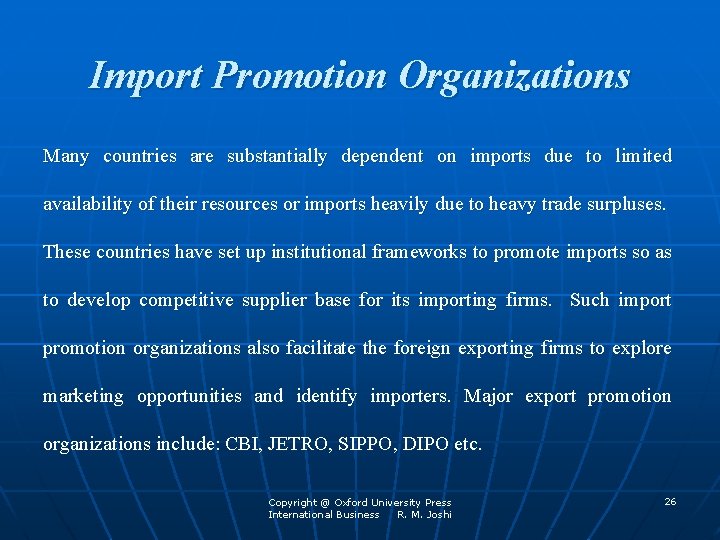 Import Promotion Organizations

Many countries are substantially dependent on imports due to limited availability of their resources or imports heavily due to heavy trade surpluses. These countries have set up institutional frameworks to promote imports so as to develop competitive supplier base for its importing firms. Such import promotion organizations also facilitate the foreign exporting firms to explore marketing opportunities and identify importers. Major export promotion organizations include: CBI, JETRO, SIPPO, DIPO etc.

Copyright @ Oxford University Press
International Business R. M. Joshi

26